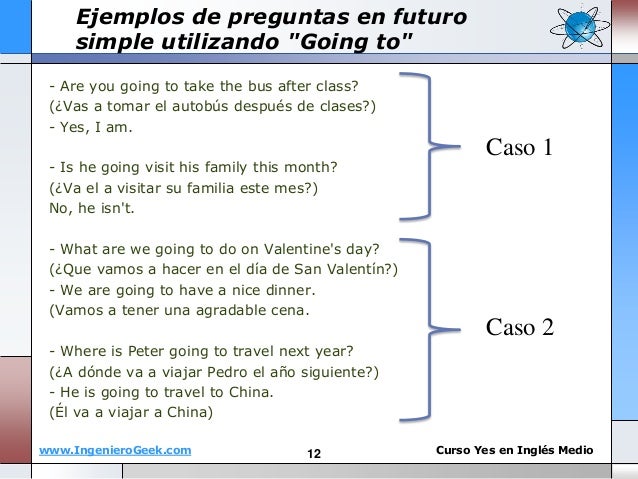 Ejemplos de preguntas en futuro simple utilizando "Going to"

- Are you going to take the bus after class?
(¿Vas a tomar el autobús después de clases?)
- Yes, I am.

- Is he going visit his family this month?
(¿Va el a visitar su familia este mes?)
No, he isn't.

Caso 1

- What are we going to do on Valentine's day?
(¿Que vamos a hacer en el día de San Valentín?)
- We are going to have a nice dinner.
(Vamos a tener una agradable cena.

- Where is Peter going to travel next year?
(¿A dónde va a viajar Pedro el año siguiente?)
- He is going to travel to China.
(Él va a viajar a China)

Caso 2

www.IngenieroGeek.com
12
Curso Yes en Inglés Medio